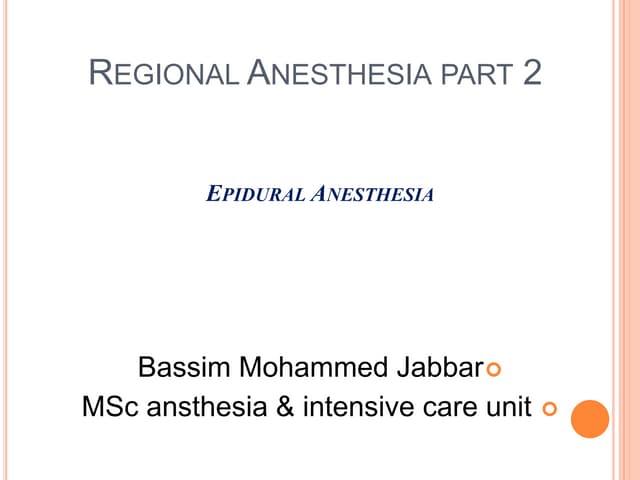 REGIONAL ANESTHESIA PART 2

EPIDURAL ANESTHESIA

Bassim Mohammed Jabbar
MSc ansthesia & intensive care unit